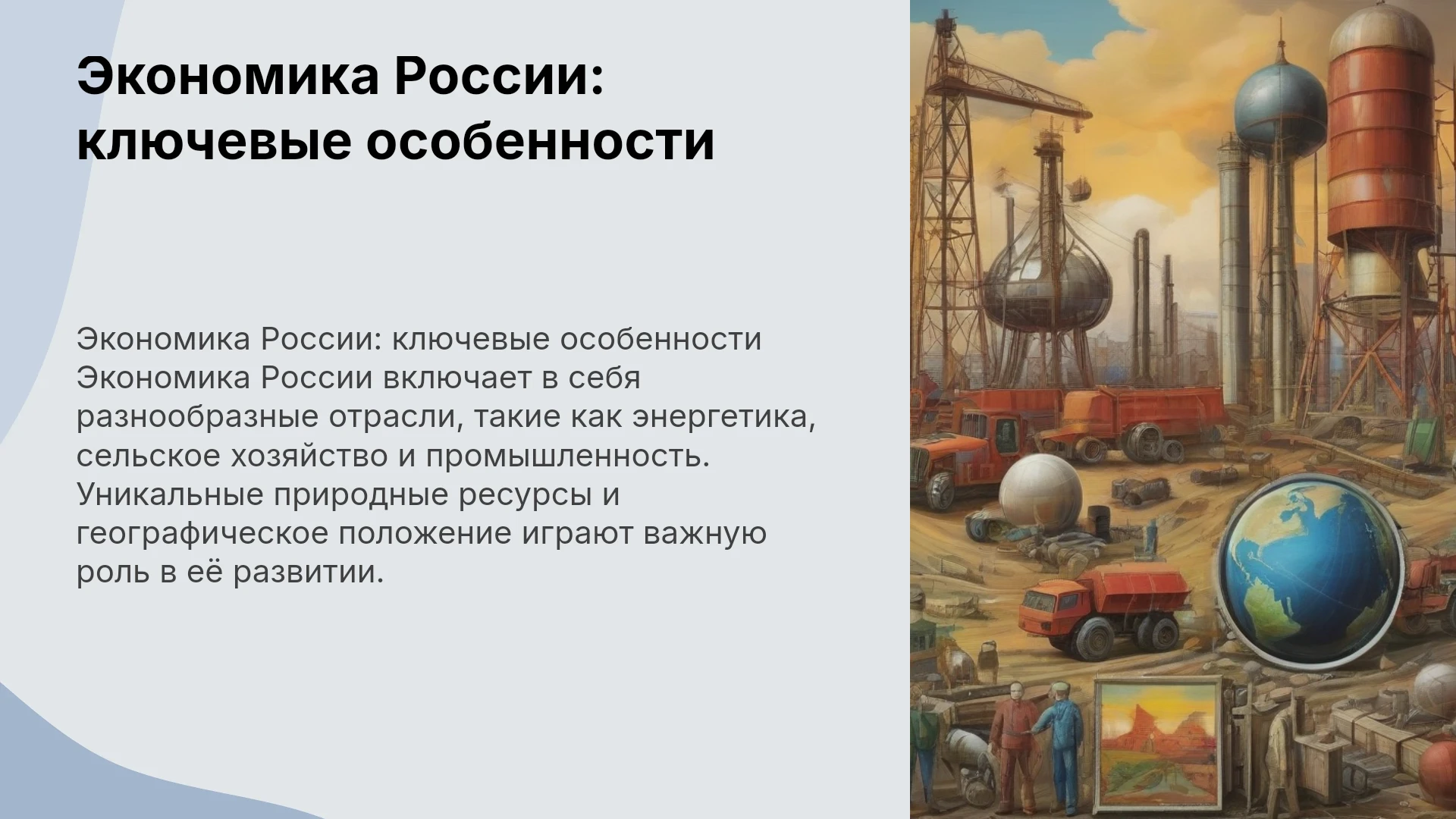 Экономика России: ключевые особенности

Экономика России: ключевые особенности Экономика России включает в себя разнообразные отрасли, такие как энергетика, сельское хозяйство и промышленность. Уникальные природные ресурсы и географическое положение играют важную роль в её развитии.